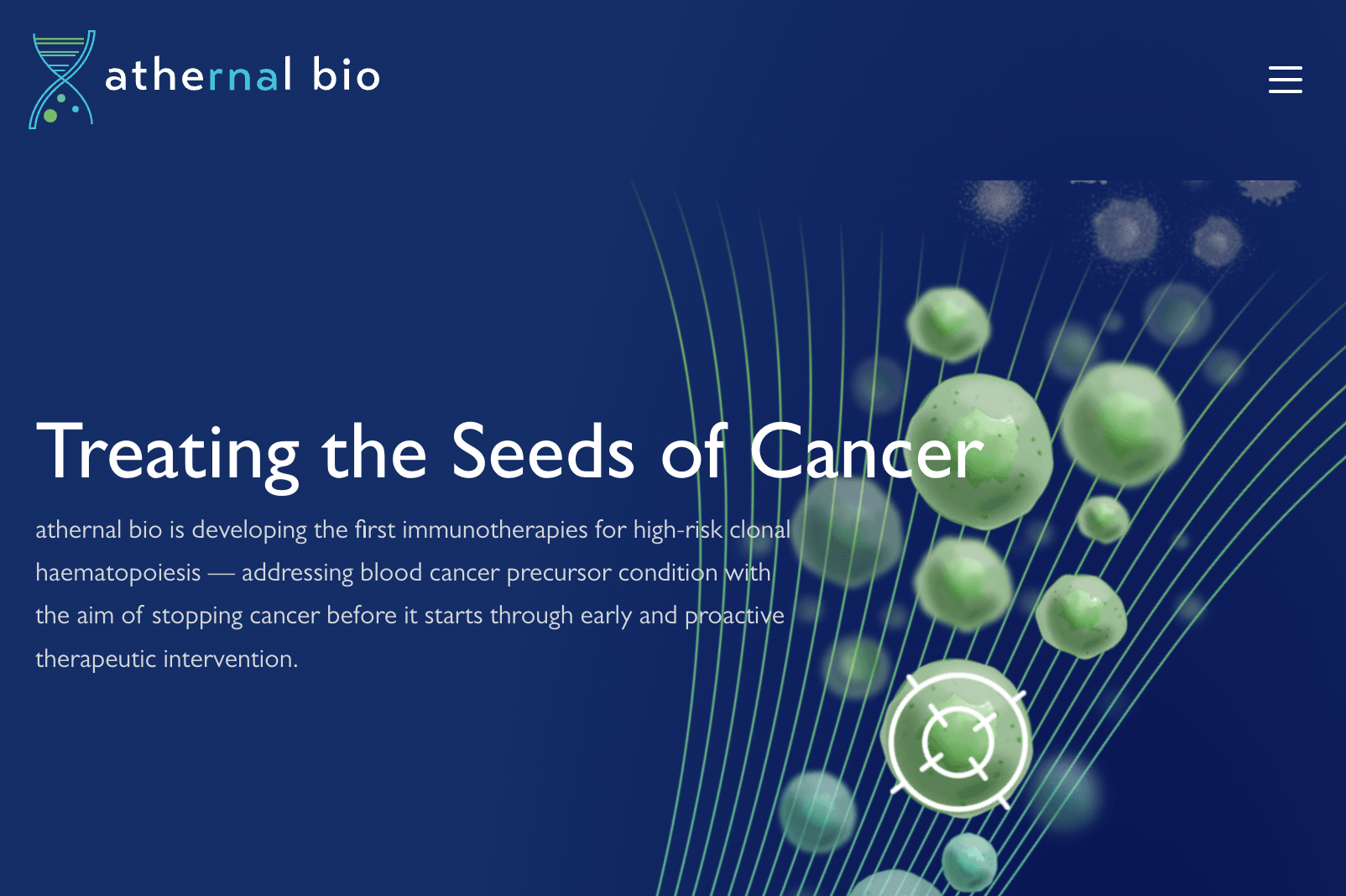 athernal bio

Treating the Seeds of Cancer

athernal bio is developing the first immunotherapies for high-risk clonal haematopoiesis — addressing blood cancer precursor condition with the aim of stopping cancer before it starts through early and proactive therapeutic intervention.